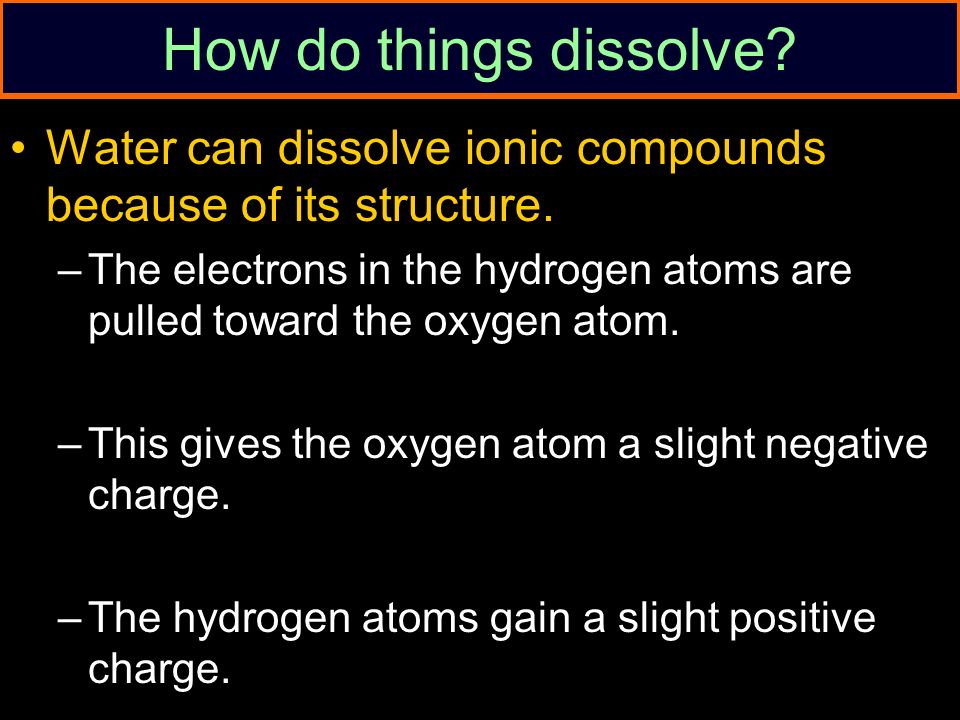 How do things dissolve?

• Water can dissolve ionic compounds because of its structure.

– The electrons in the hydrogen atoms are pulled toward the oxygen atom.

– This gives the oxygen atom a slight negative charge.

– The hydrogen atoms gain a slight positive charge.